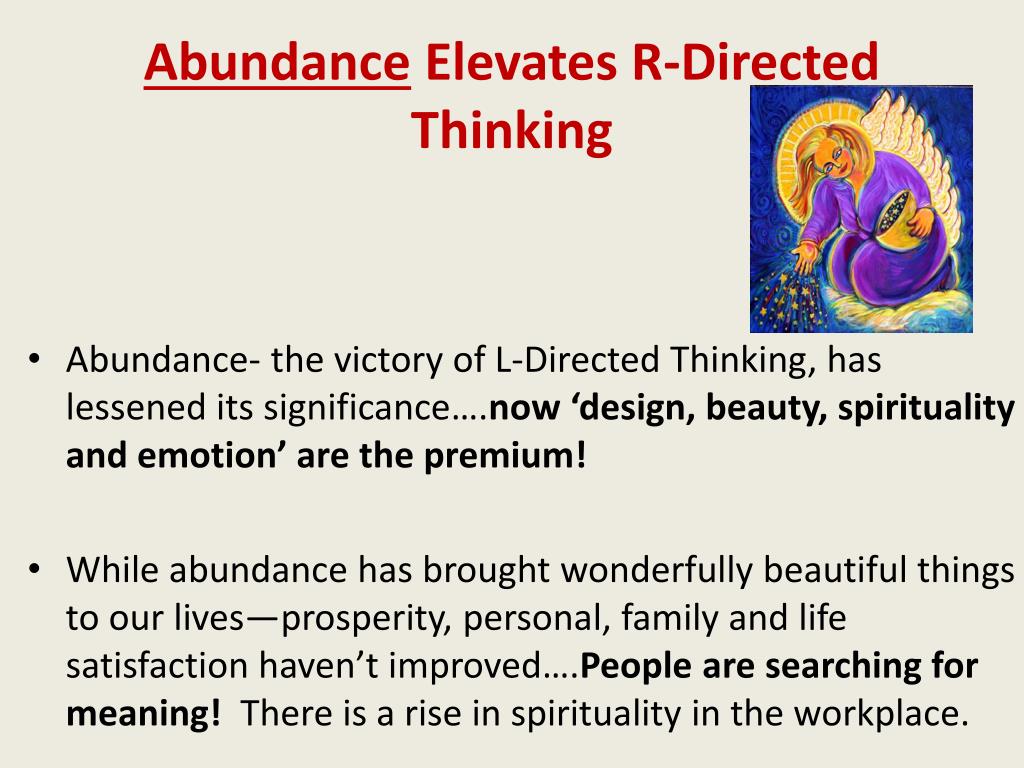 Abundance Elevates R-Directed Thinking

• Abundance- the victory of L-Directed Thinking, has lessened its significance….now ‘design, beauty, spirituality and emotion’ are the premium!

• While abundance has brought wonderfully beautiful things to our lives—prosperity, personal, family and life satisfaction haven’t improved….People are searching for meaning! There is a rise in spirituality in the workplace.